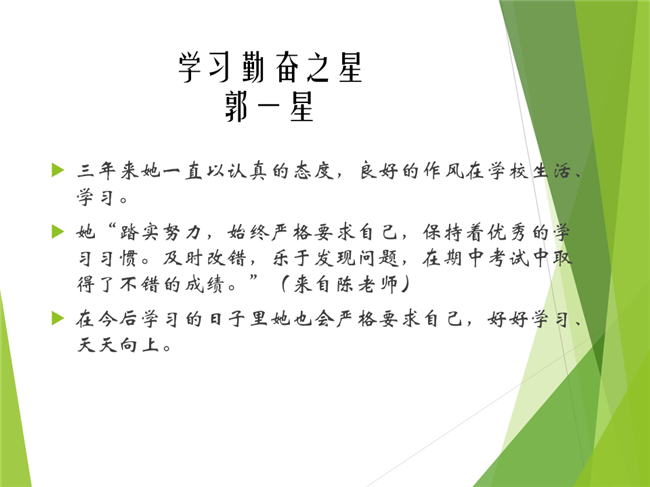 学习勤奋之星
郭一星

三年来她一直以认真的态度，良好的作风在学校生活、学习。

她“踏实努力，始终严格要求自己，保持着优秀的学习习惯。及时改错，乐于发现问题，在期中考试中取得了不错的成绩。”（来自陈老师）

在今后学习的日子里她也会严格要求自己，好好学习、天天向上。